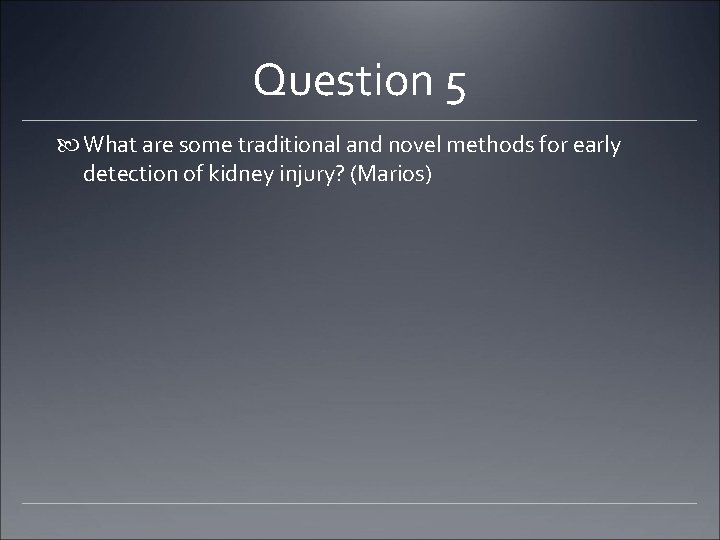 Question 5

What are some traditional and novel methods for early detection of kidney injury? (Marios)